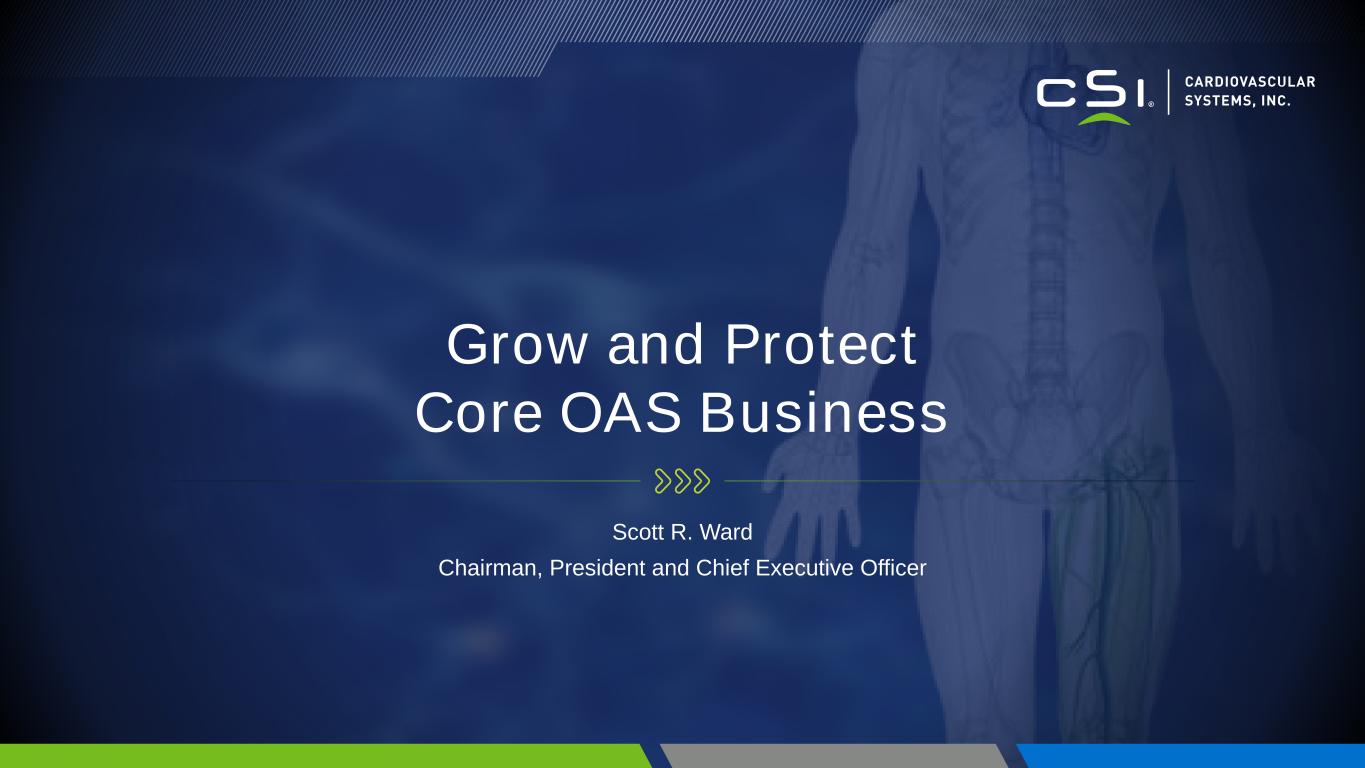 CSI® CARDIOVASCULAR SYSTEMS, INC.

Grow and Protect Core OAS Business

Scott R. Ward
Chairman, President and Chief Executive Officer